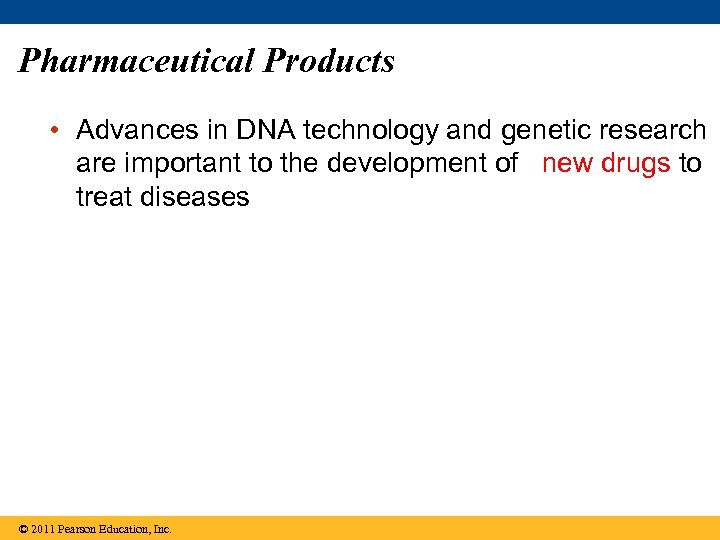 Pharmaceutical Products

• Advances in DNA technology and genetic research are important to the development of new drugs to treat diseases

© 2011 Pearson Education, Inc.